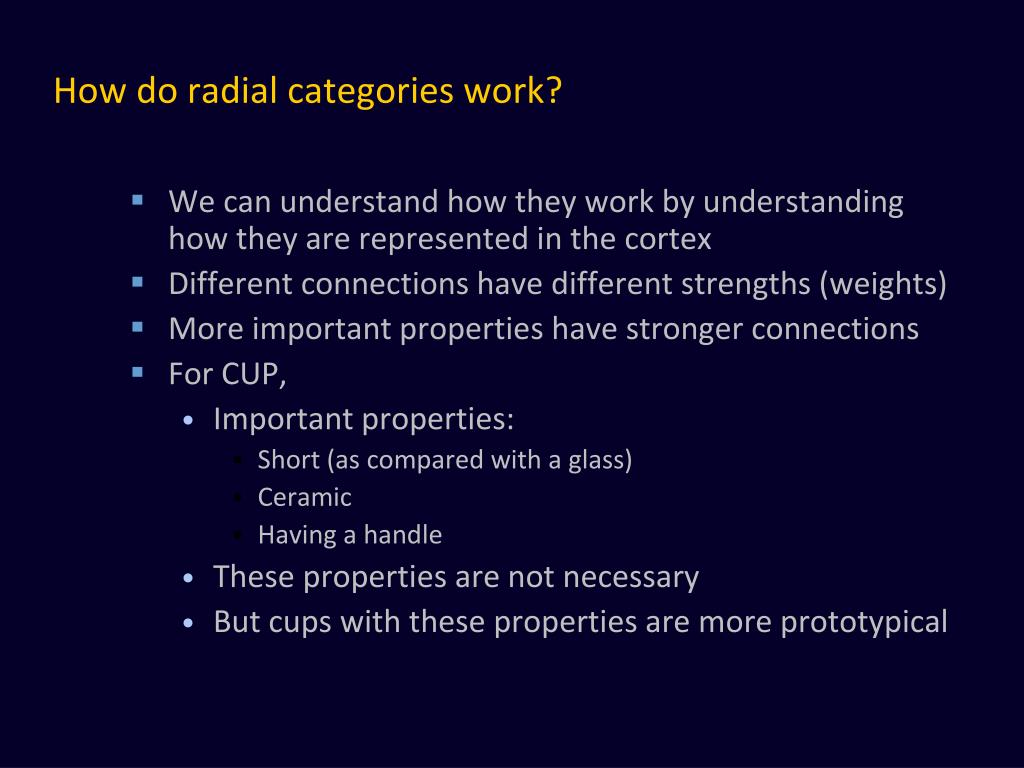 How do radial categories work?

- We can understand how they work by understanding how they are represented in the cortex
- Different connections have different strengths (weights)
- More important properties have stronger connections
- For CUP,
  - Important properties:
    - Short (as compared with a glass)
    - Ceramic
    - Having a handle
  - These properties are not necessary
  - But cups with these properties are more prototypical